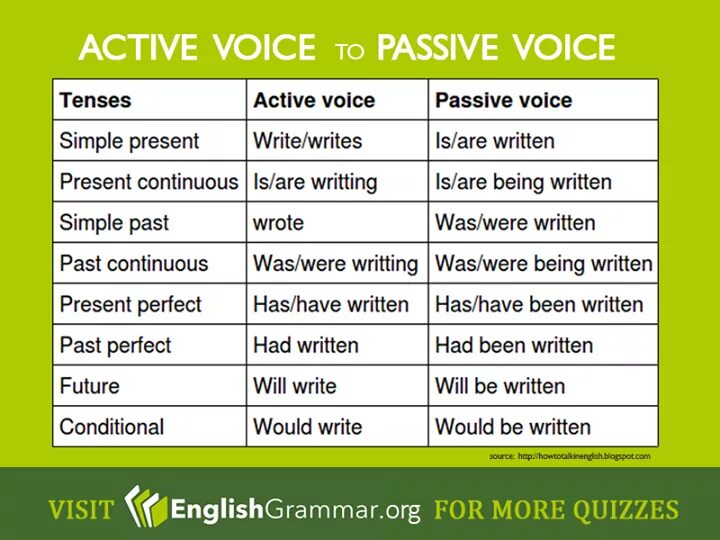 ACTIVE VOICE TO PASSIVE VOICE

| Tenses | Active voice | Passive voice |
|---|---|---|
| Simple present | Write/writes | Is/are written |
| Present continuous | Is/are writting | Is/are being written |
| Simple past | wrote | Was/were written |
| Past continuous | Was/were writting | Was/were being written |
| Present perfect | Has/have written | Has/have been written |
| Past perfect | Had written | Had been written |
| Future | Will write | Will be written |
| Conditional | Would write | Would be written |

source: http://howtotalkinenglish.blogspot.com

VISIT EnglishGrammar.org FOR MORE QUIZZES